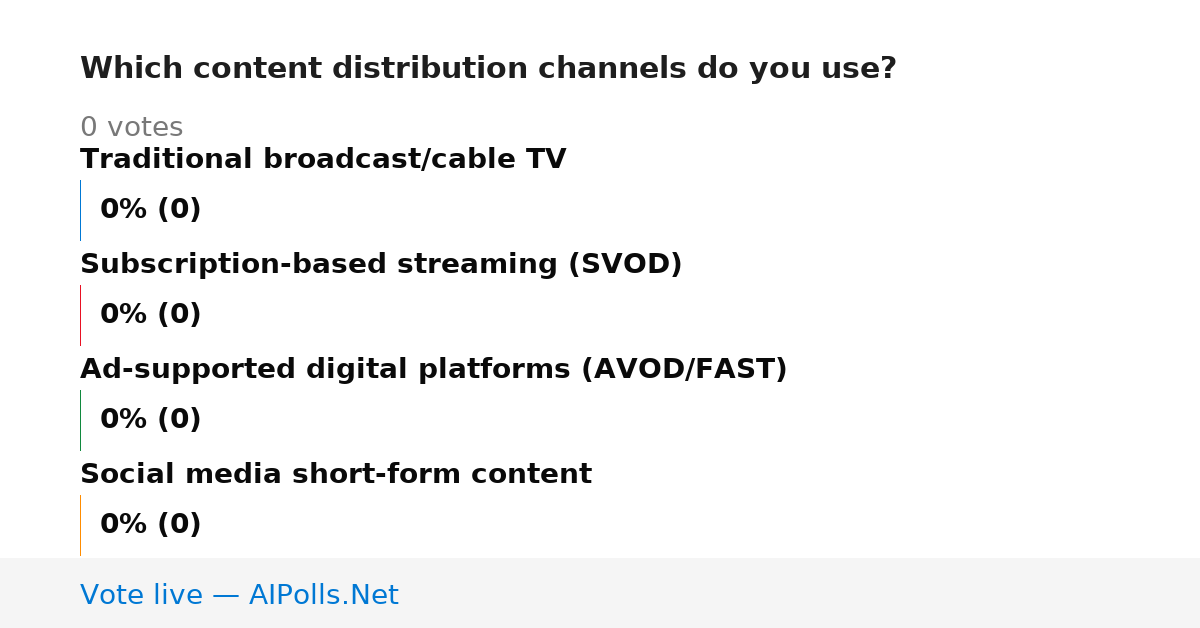 Which content distribution channels do you use?

0 votes

Traditional broadcast/cable TV

0% (0)

Subscription-based streaming (SVOD)

0% (0)

Ad-supported digital platforms (AVOD/FAST)

0% (0)

Social media short-form content

0% (0)

Vote live — AIPolls.Net